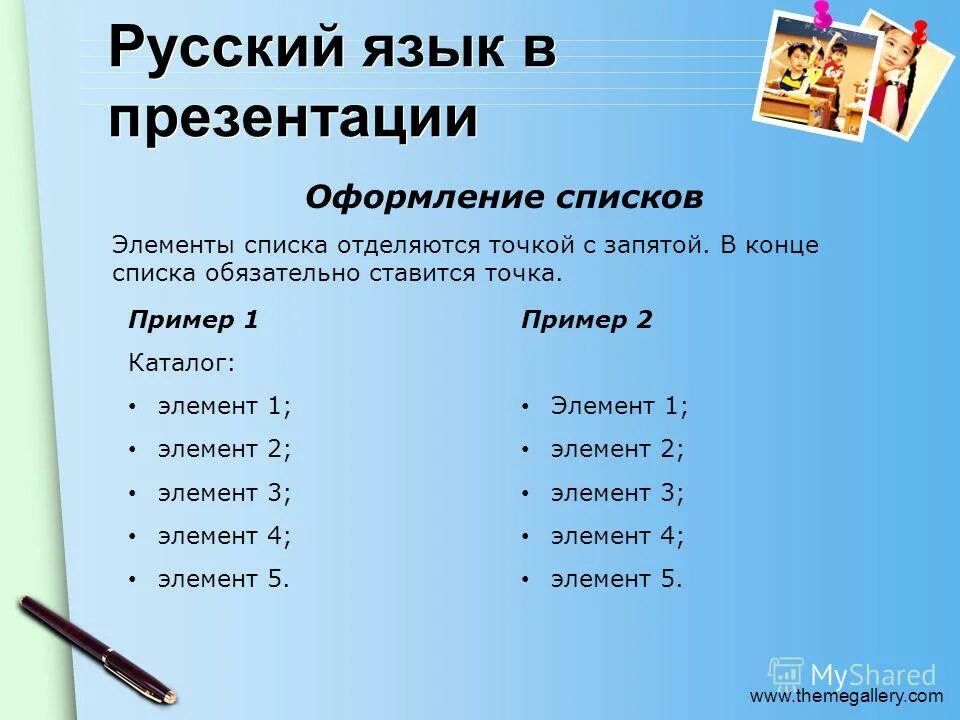 Русский язык в презентации

Оформление списков

Элементы списка отделяются точкой с запятой. В конце списка обязательно ставится точка.

Пример 1

Каталог:

• элемент 1;
• элемент 2;
• элемент 3;
• элемент 4;
• элемент 5.

Пример 2

• Элемент 1;
• элемент 2;
• элемент 3;
• элемент 4;
• элемент 5.

MyShared

www.themegallery.com